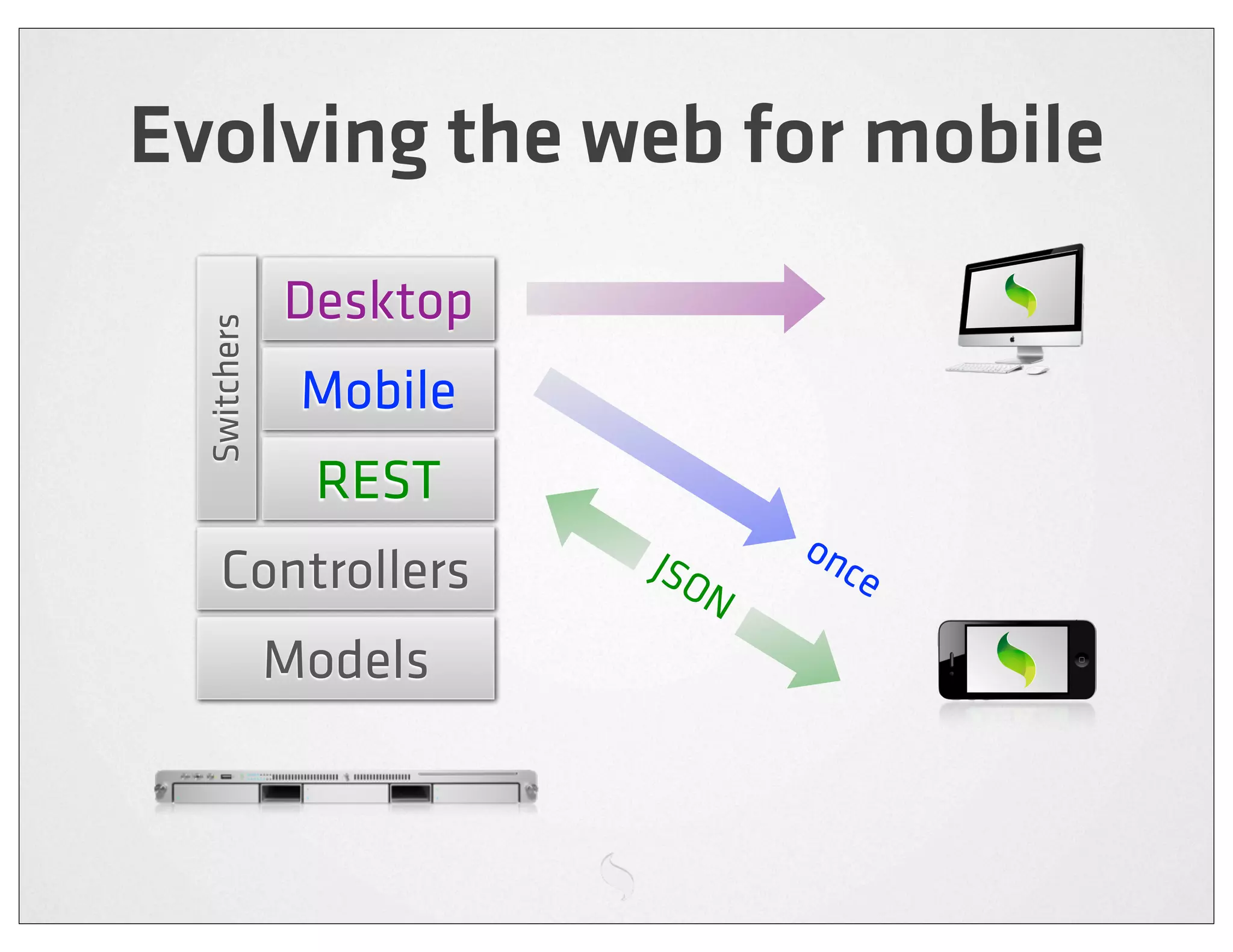 Evolving the web for mobile

Switchers

Desktop

Mobile

REST

Controllers

Models

once

JSON